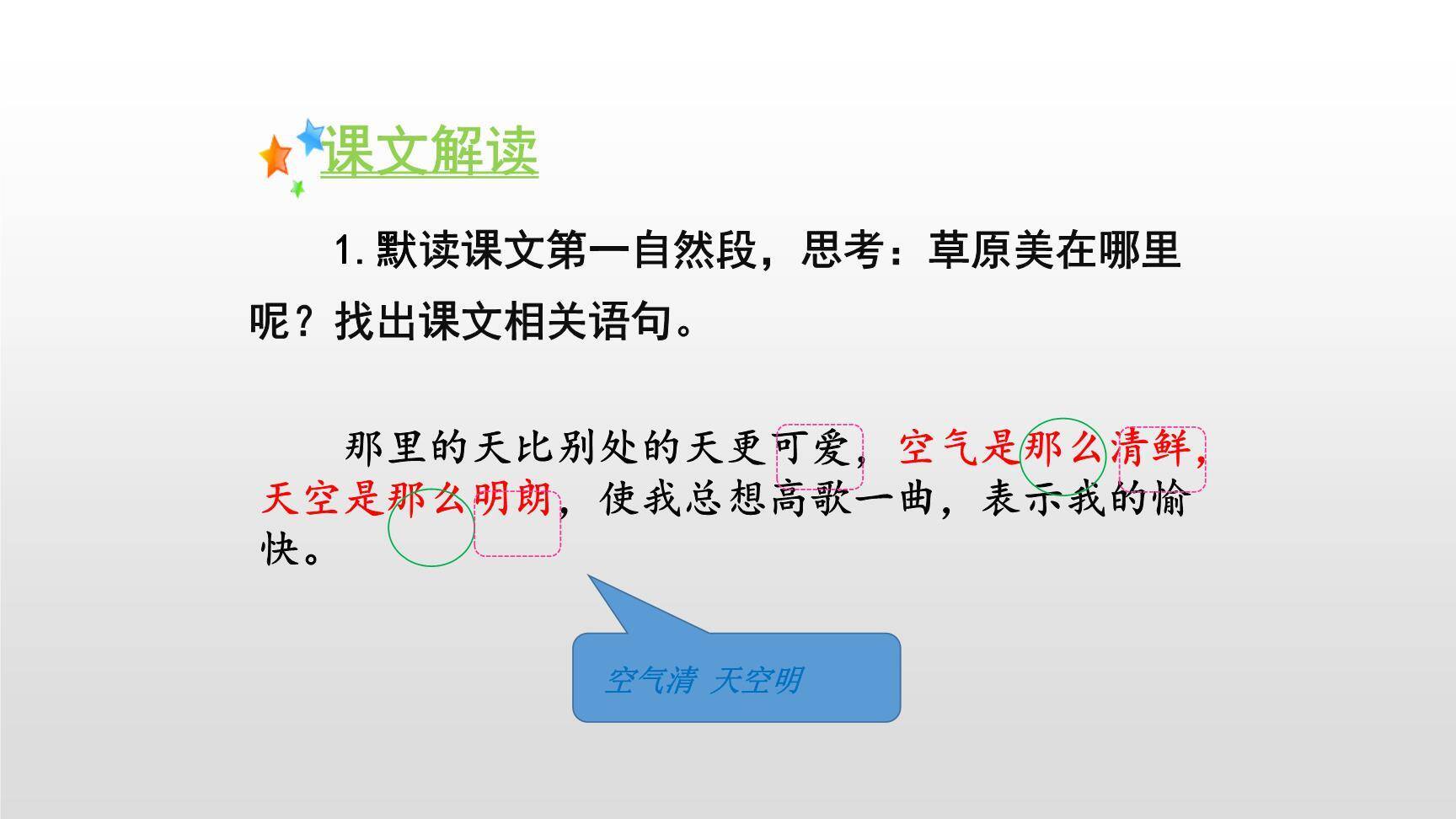 课文解读

1. 默读课文第一自然段，思考：草原美在哪里呢？找出课文相关语句。

那里的天比别处的天更可爱，空气是那么清鲜，天空是那么明朗，使我总想高歌一曲，表示我的愉快。

空气清 天空明